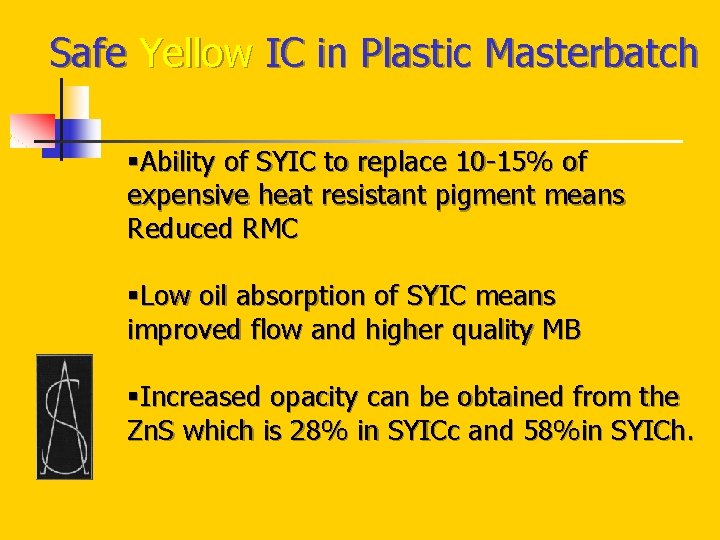 Safe Yellow IC in Plastic Masterbatch

▪Ability of SYIC to replace 10-15% of expensive heat resistant pigment means Reduced RMC

▪Low oil absorption of SYIC means improved flow and higher quality MB

▪Increased opacity can be obtained from the ZnS which is 28% in SYICc and 58%in SYICh.

AS